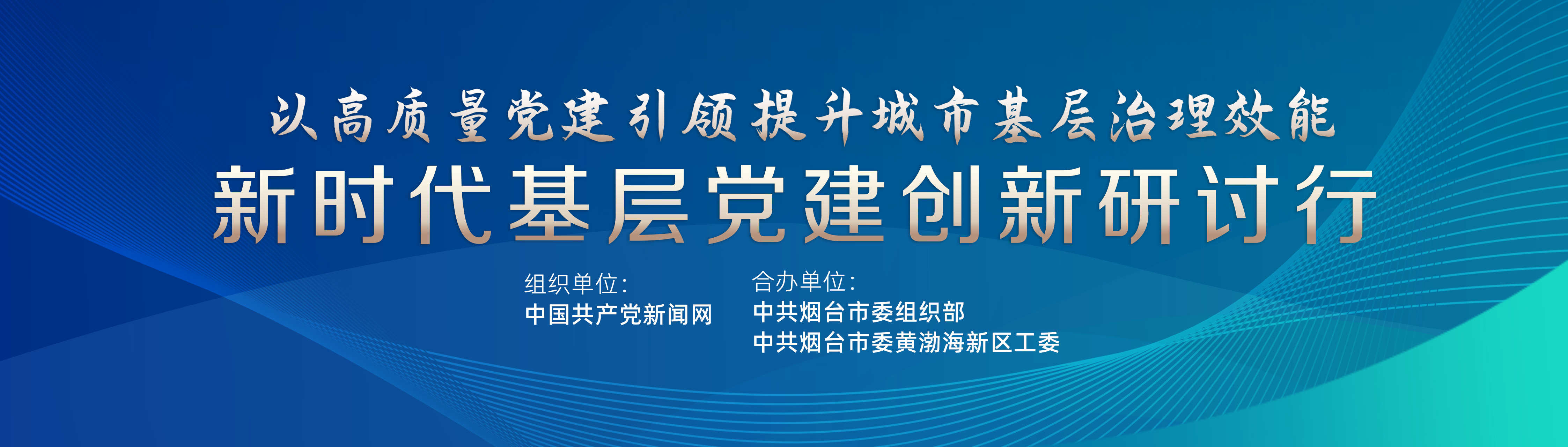 以高质量党建引领提升城市基层治理效能

新时代基层党建创新研讨行

组织单位:
中国共产党新闻网

合办单位:
中共烟台市委组织部
中共烟台市委黄渤海新区工委